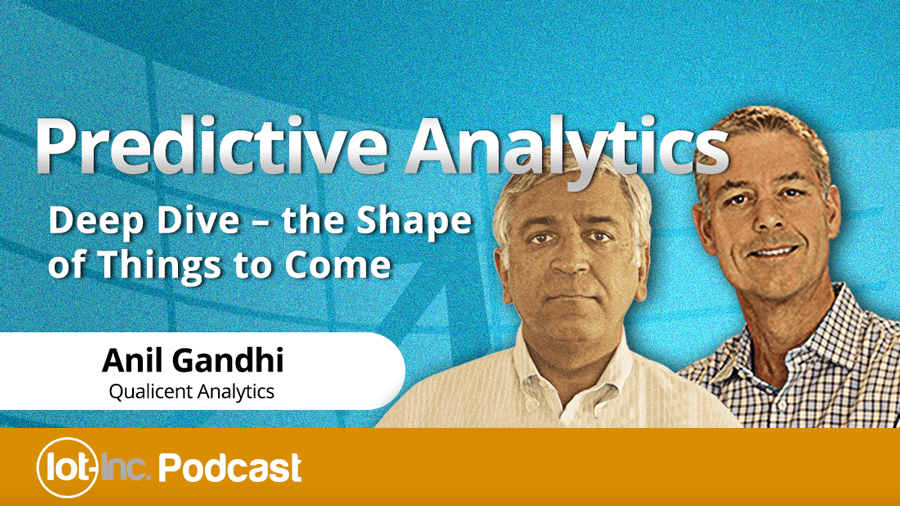 Predictive Analytics

Deep Dive – the Shape of Things to Come

Anil Gandhi
Qualicent Analytics

Iot-Inc. Podcast